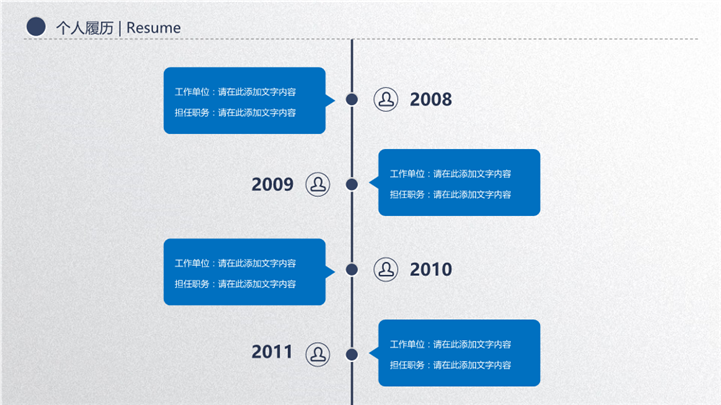 个人履历 | Resume

工作单位：请在此添加文字内容
担任职务：请在此添加文字内容

2008

2009

工作单位：请在此添加文字内容
担任职务：请在此添加文字内容

工作单位：请在此添加文字内容
担任职务：请在此添加文字内容

2010

2011

工作单位：请在此添加文字内容
担任职务：请在此添加文字内容